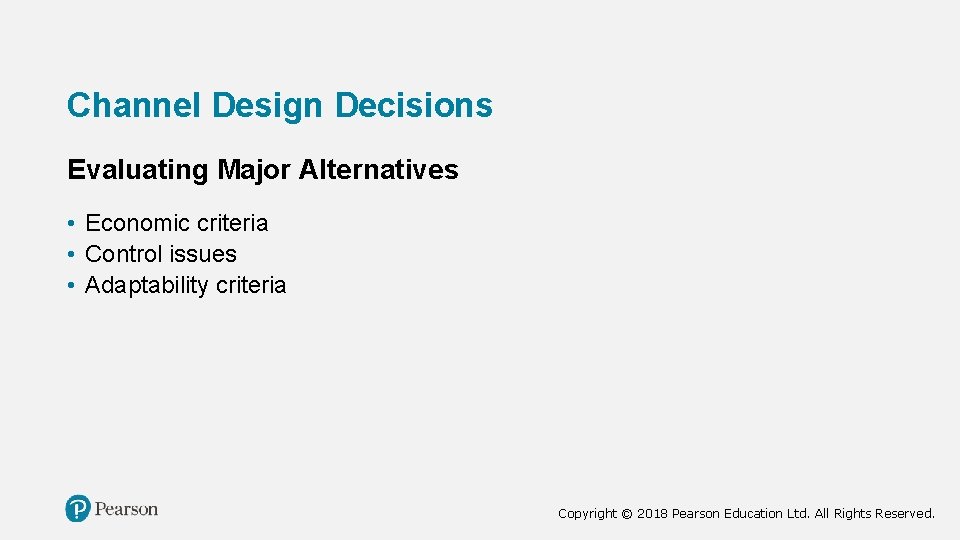 Channel Design Decisions

Evaluating Major Alternatives

• Economic criteria
• Control issues
• Adaptability criteria

Pearson

Copyright © 2018 Pearson Education Ltd. All Rights Reserved.